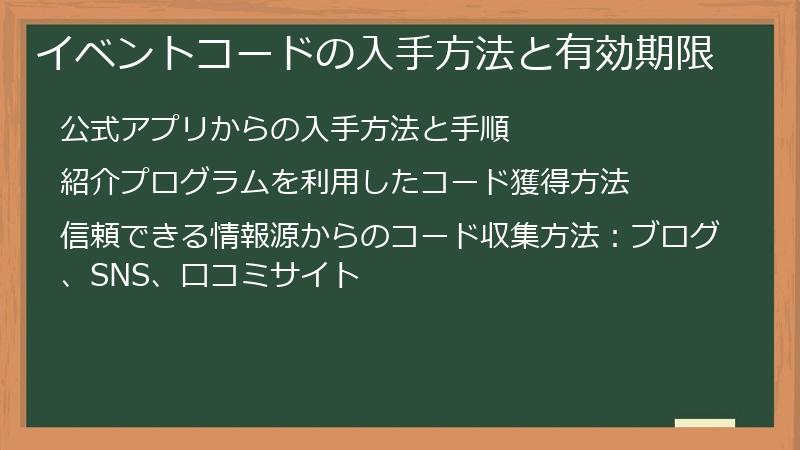 イベントコードの入手方法と有効期限

公式アプリからの入手方法と手順

紹介プログラムを利用したコード獲得方法

信頼できる情報源からのコード収集方法：ブログ、SNS、口コミサイト